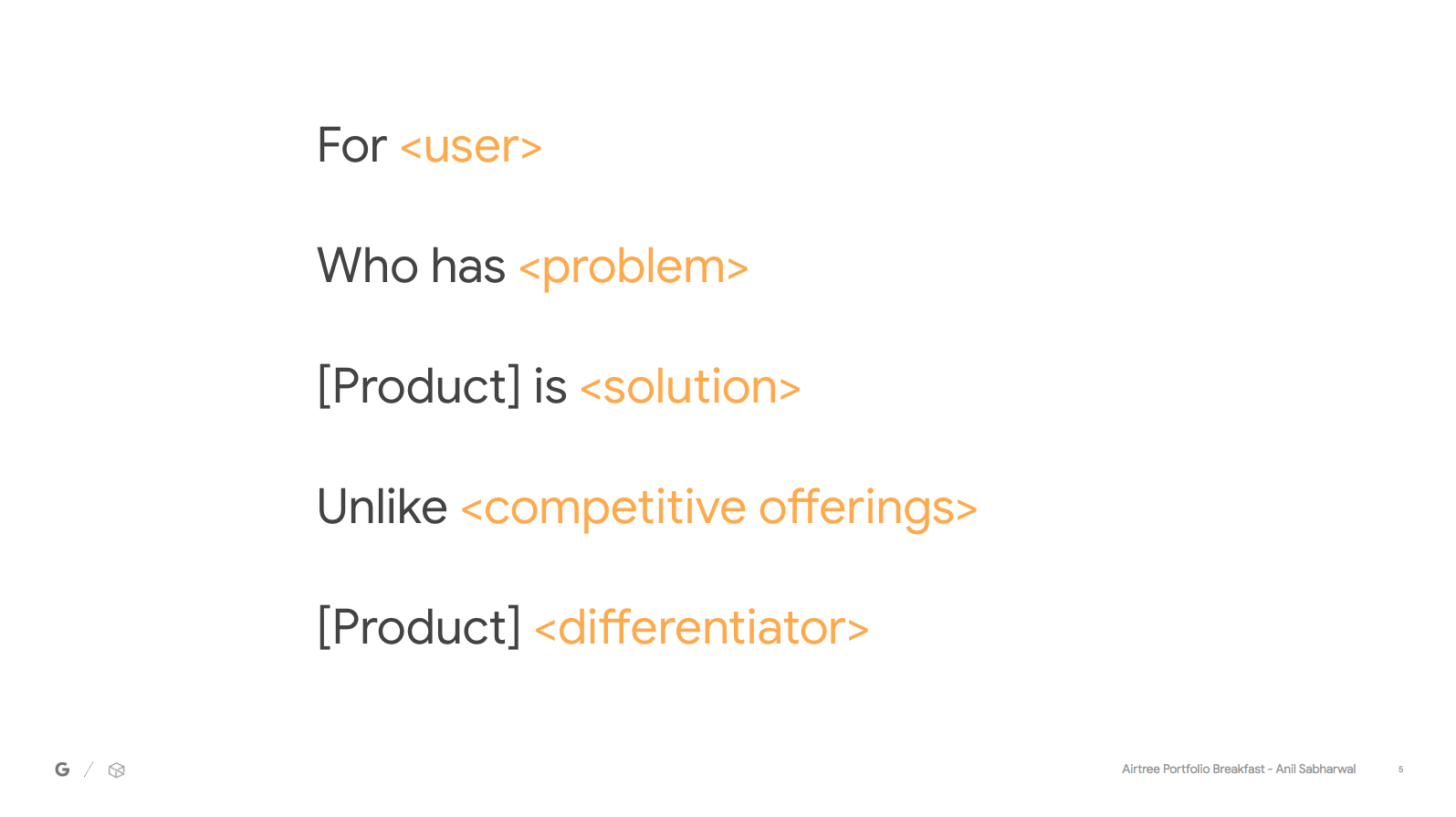 For <user>

Who has <problem>

[Product] is <solution>

Unlike <competitive offerings>

[Product] <differentiator>

G /

Airtree Portfolio Breakfast - Anil Sabharwal 5